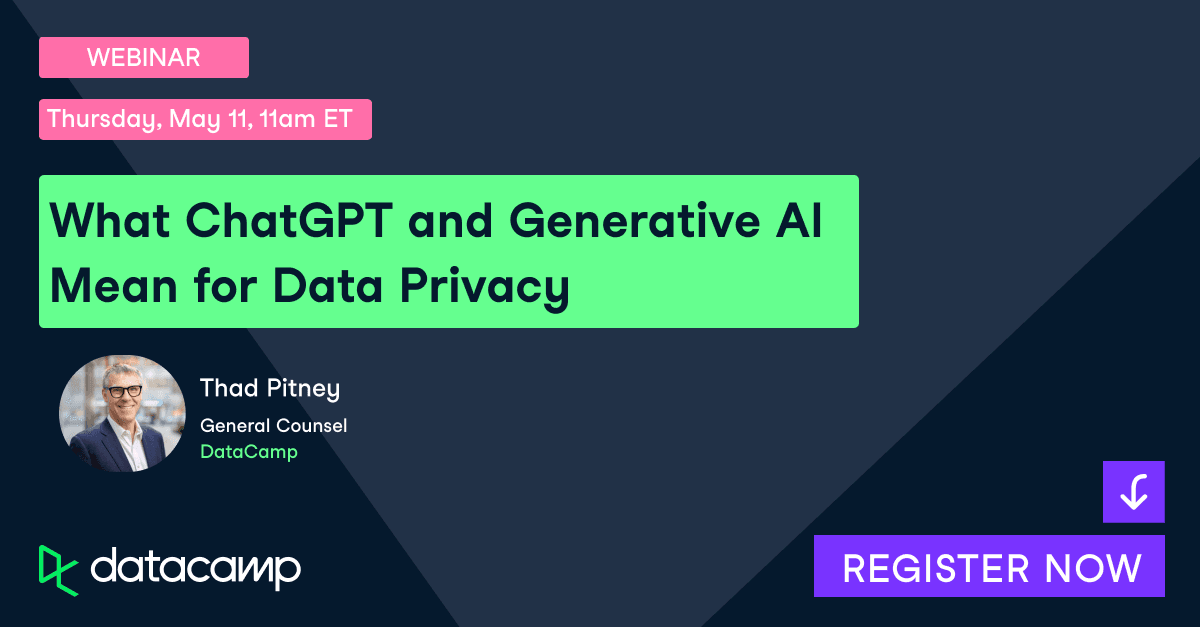 WEBINAR

Thursday, May 11, 11am ET

What ChatGPT and Generative AI Mean for Data Privacy

Thad Pitney
General Counsel
DataCamp

datacamp

REGISTER NOW